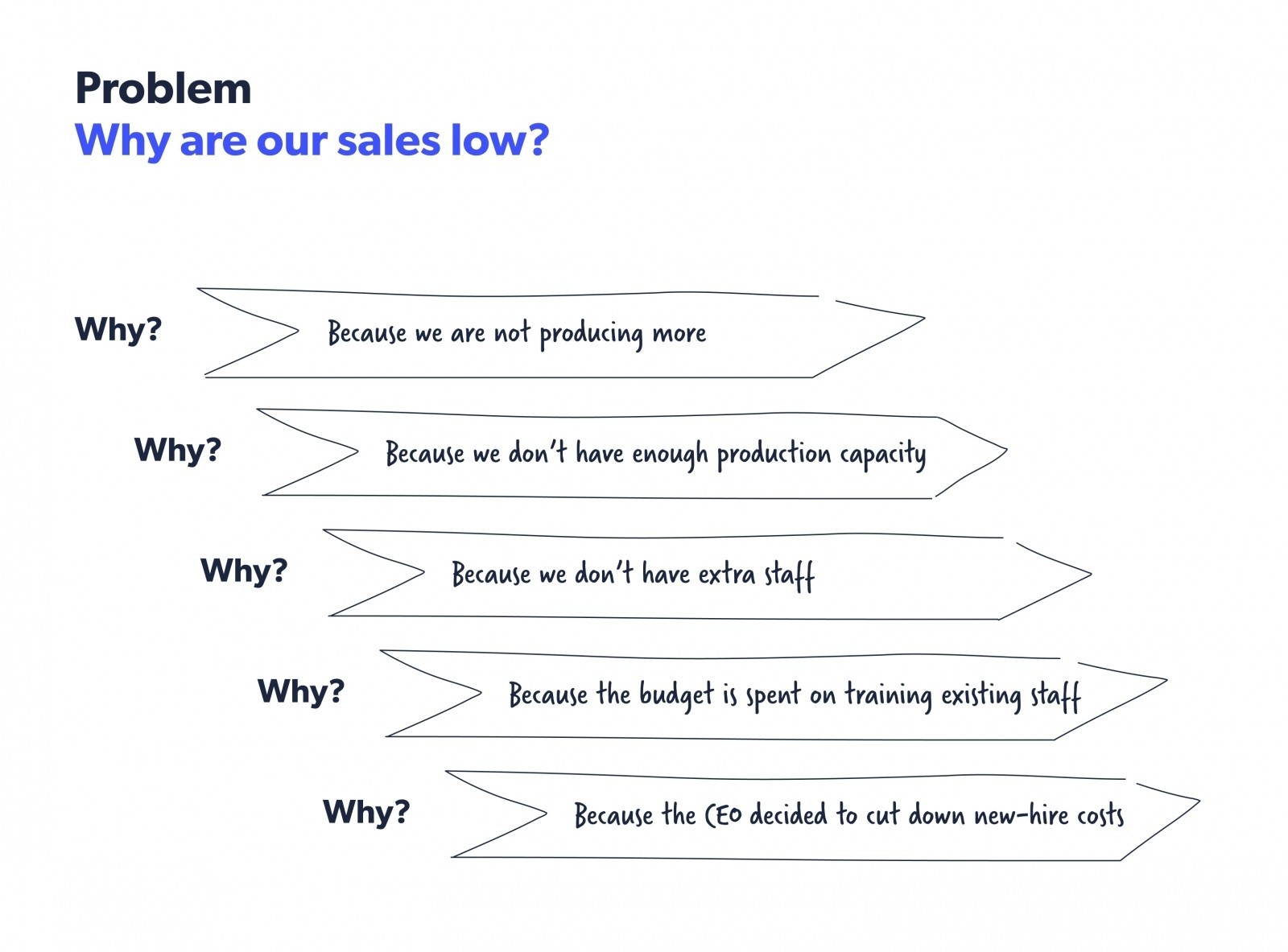 Problem
Why are our sales low?

Why? Because we are not producing more

Why? Because we don't have enough production capacity

Why? Because we don't have extra staff

Why? Because the budget is spent on training existing staff

Why? Because the CEO decided to cut down new-hire costs